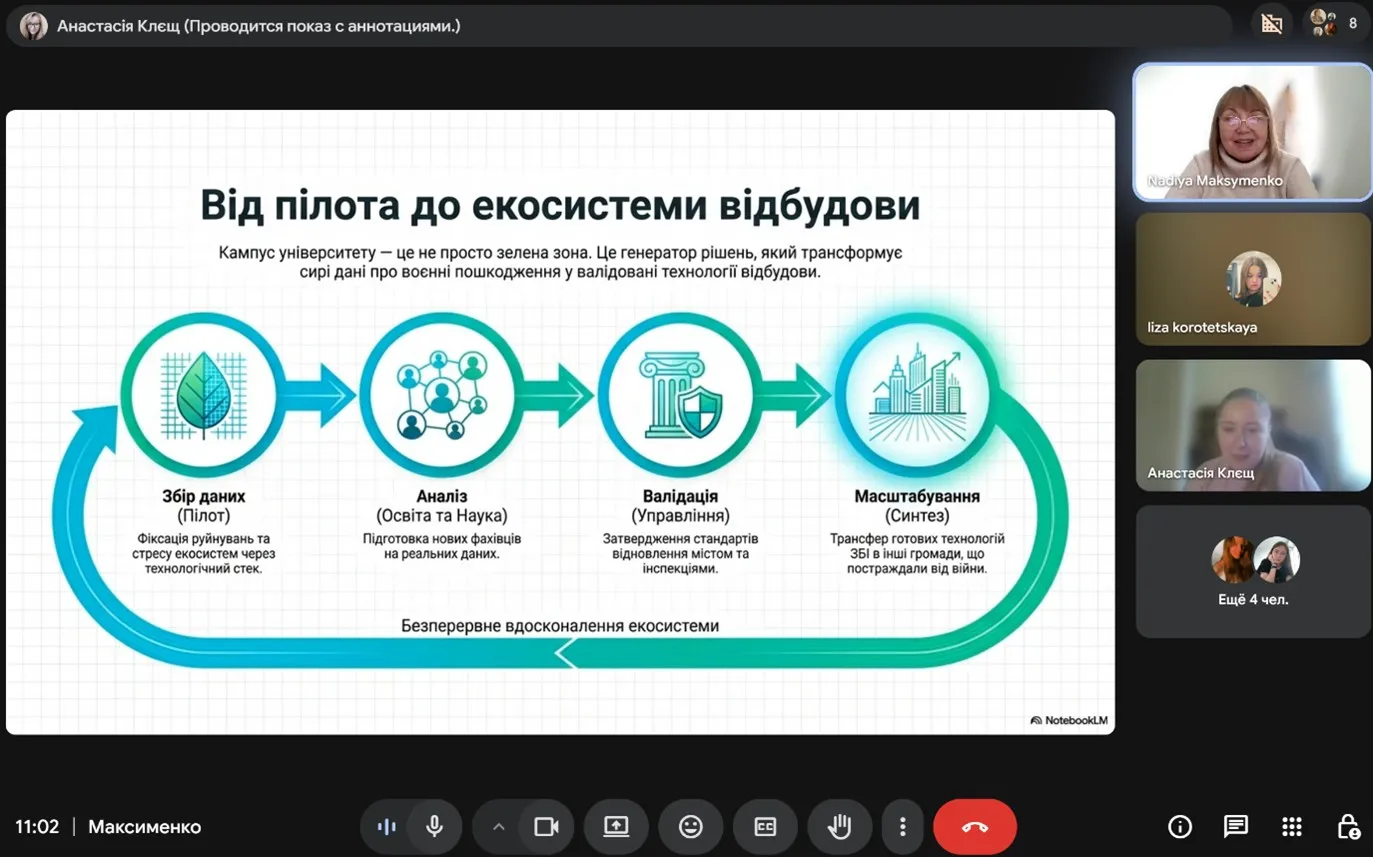 Анастасія Клєщ (Проводится показ с аннотациями.)

8

Від пілота до екосистеми відбудови

Кампус університету — це не просто зелена зона. Це генератор рішень, який трансформує сирі дані про воєнні пошкодження у валідовані технології відбудови.

Збір даних
(Пілот)
Фіксація руйнувань та стресу екосистем через технологічний стек.

Аналіз
(Освіта та Наука)
Підготовка нових фахівців на реальних даних.

Валідація
(Управління)
Затвердження стандартів відновлення містом та інспекціями.

Масштабування
(Синтез)
Трансфер готових технологій ЗБІ в інші громади, що постраждали від війни.

Безперервне вдосконалення екосистеми

NotebookLM

Nadiya Maksymenko

liza korotetskaya

Анастасія Клєщ

Ещё 4 чел.

11:02 | Максименко